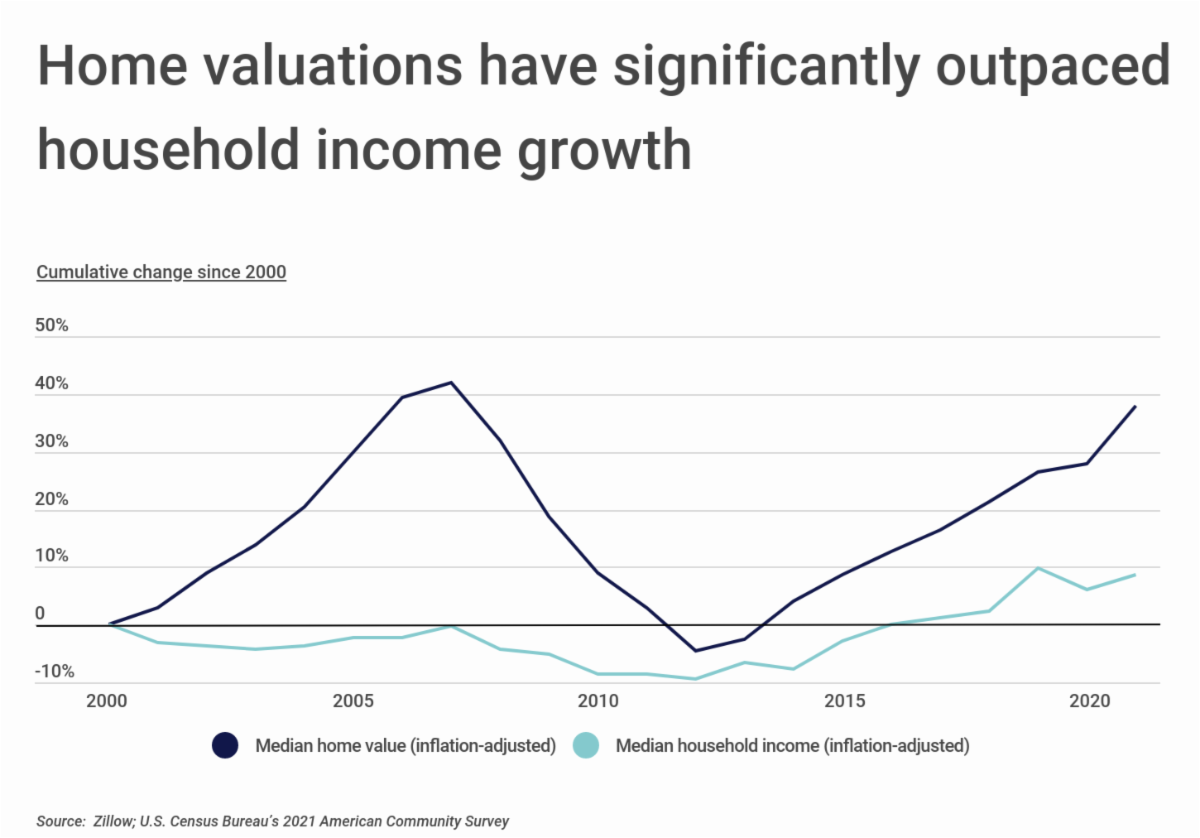 Home valuations have significantly outpaced household income growth

Cumulative change since 2000

50%
40%
30%
20%
10%
0
-10%

2000
2005
2010
2015
2020

Median home value (inflation-adjusted)
Median household income (inflation-adjusted)

Source: Zillow; U.S. Census Bureau's 2021 American Community Survey